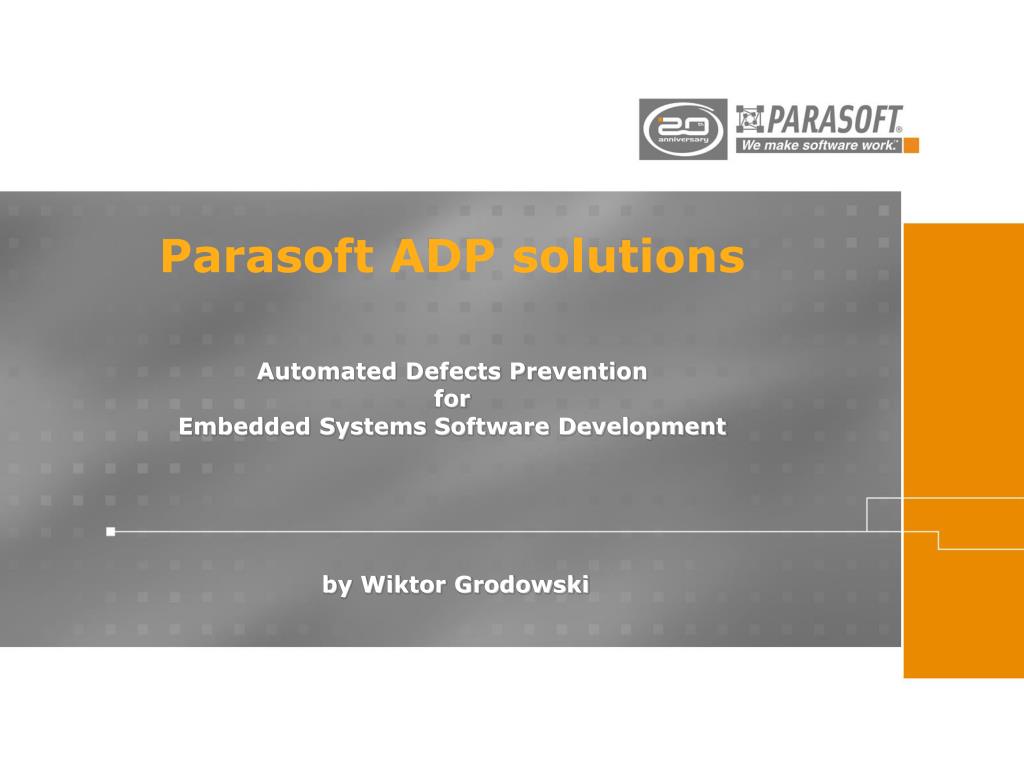 20 anniversary

PARASOFT®
We make software work.®

Parasoft ADP solutions

Automated Defects Prevention
for
Embedded Systems Software Development

by Wiktor Grodowski